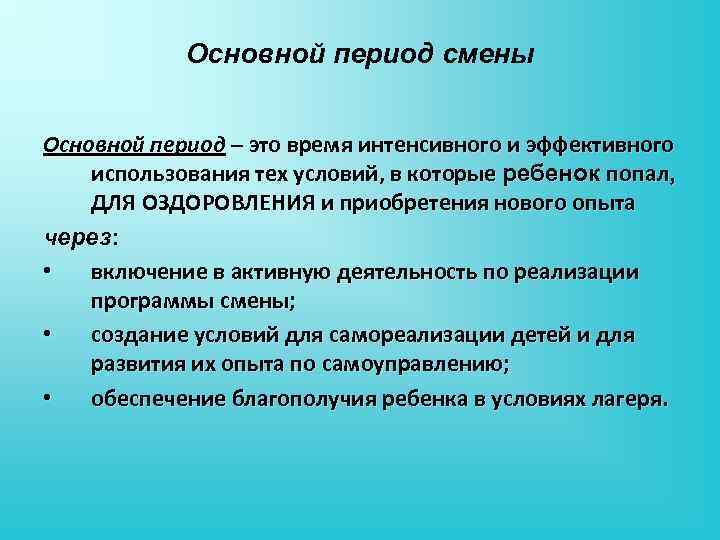 Основной период смены

Основной период – это время интенсивного и эффективного использования тех условий, в которые ребенок попал, ДЛЯ ОЗДОРОВЛЕНИЯ и приобретения нового опыта

через:

• включение в активную деятельность по реализации программы смены;
• создание условий для самореализации детей и для развития их опыта по самоуправлению;
• обеспечение благополучия ребенка в условиях лагеря.